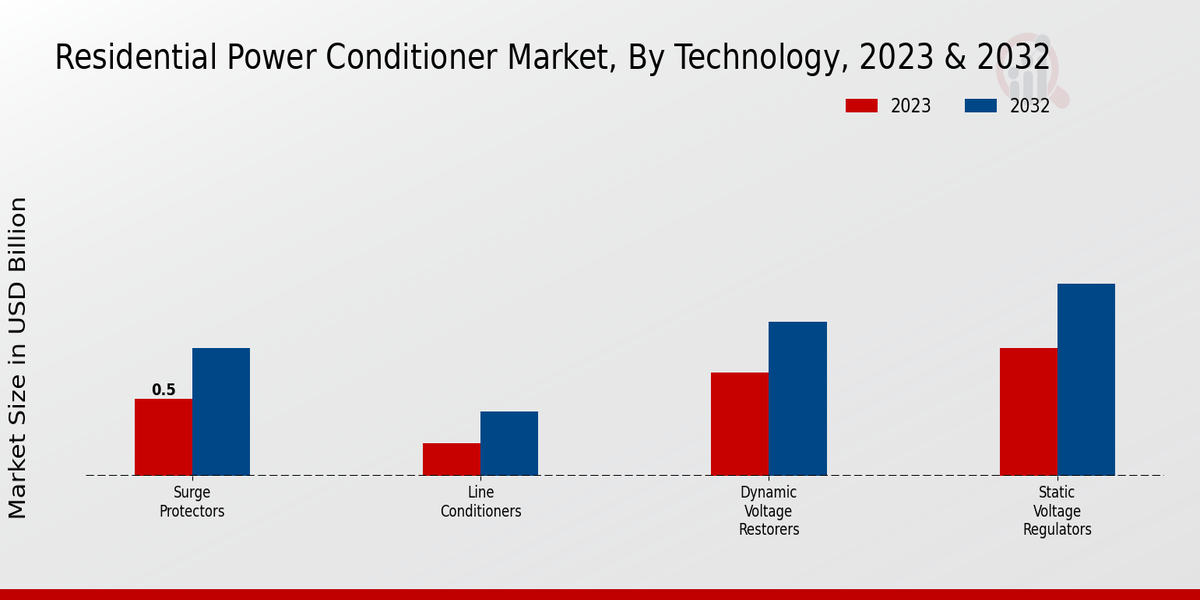 Residential Power Conditioner Market, By Technology, 2023 & 2032

2023 2032

Market Size in USD Billion

0.5

Surge Protectors

Line Conditioners

Dynamic Voltage Restorers

Static Voltage Regulators